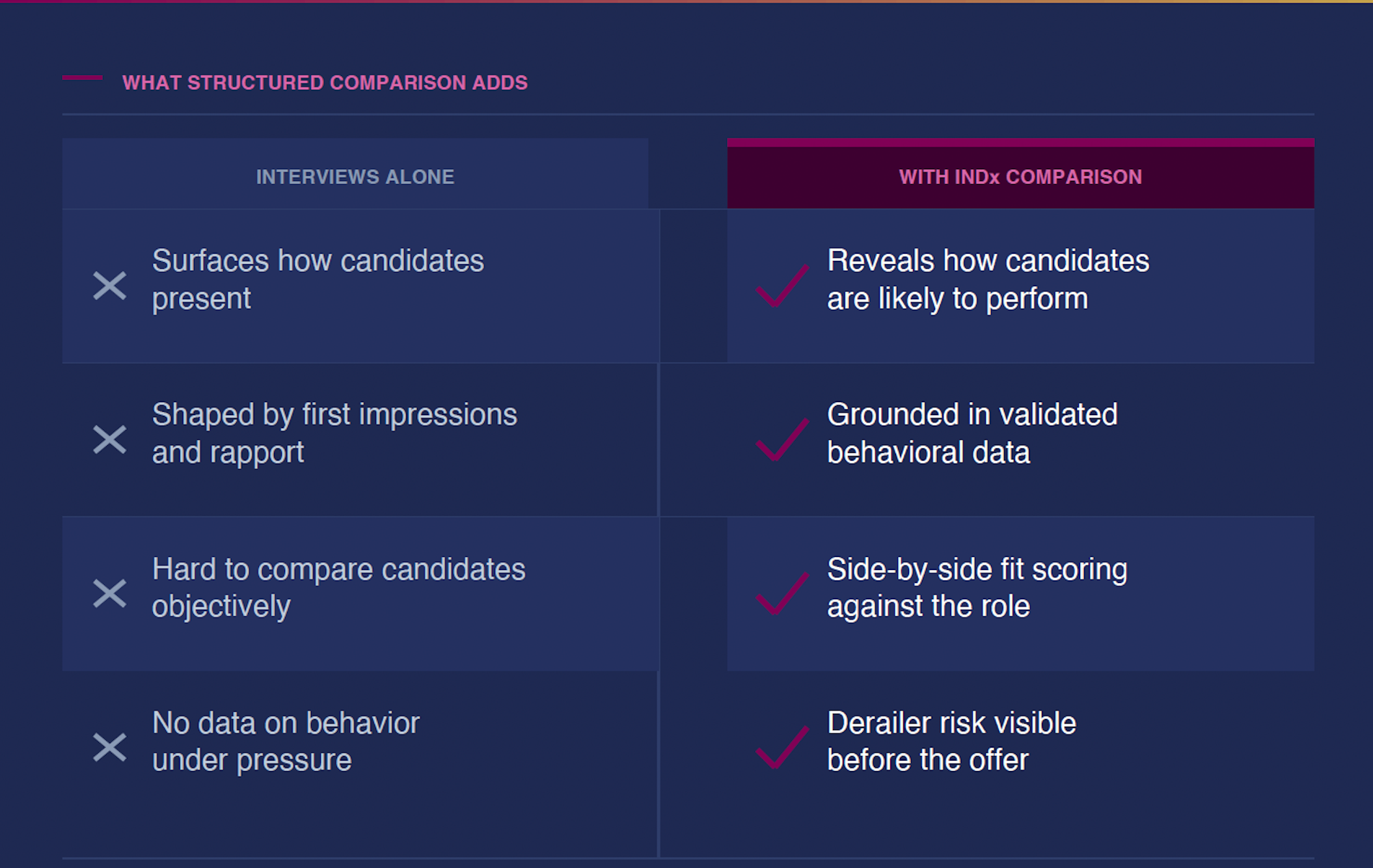 WHAT STRUCTURED COMPARISON ADDS

| INTERVIEWS ALONE | WITH INDx COMPARISON |
|---|---|
| Surfaces how candidates present | Reveals how candidates are likely to perform |
| Shaped by first impressions and rapport | Grounded in validated behavioral data |
| Hard to compare candidates objectively | Side-by-side fit scoring against the role |
| No data on behavior under pressure | Derailer risk visible before the offer |